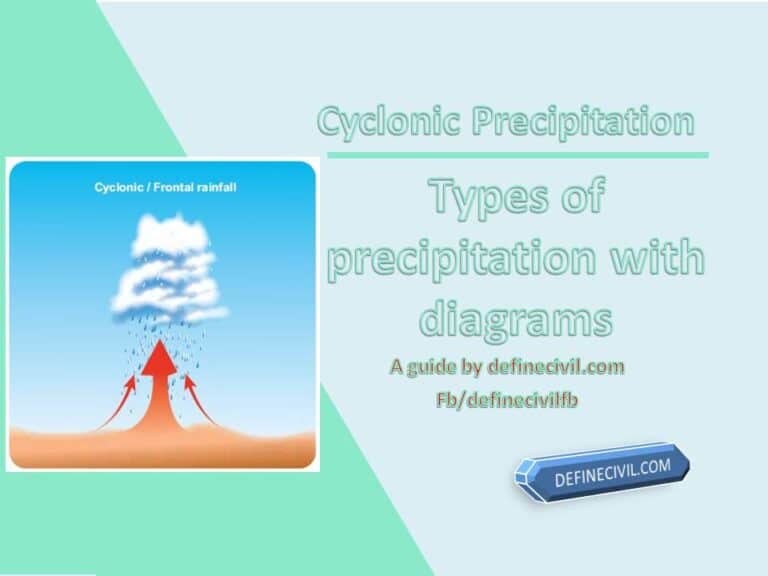 Cyclonic / Frontal rainfall

Cyclonic Precipitation

Types of precipitation with diagrams

A guide by definecivil.com
Fb/definecivilfb

DEFINECIVIL.COM